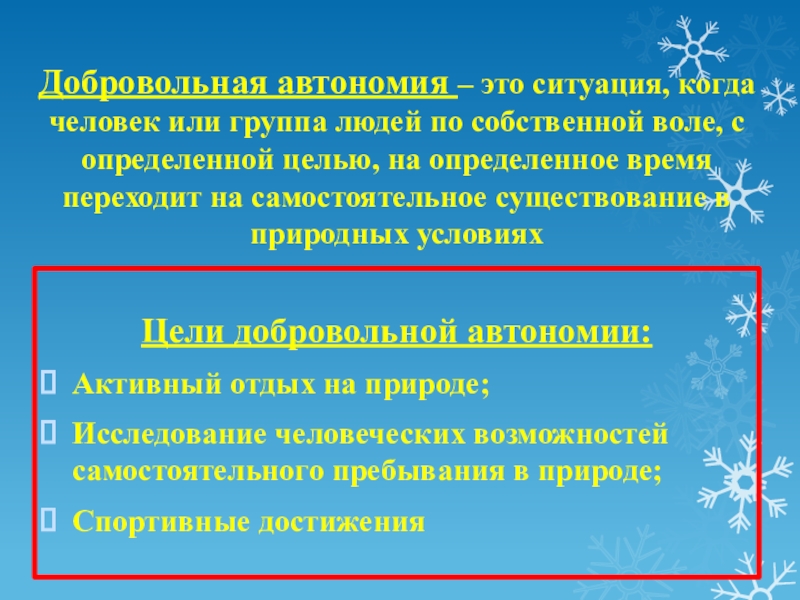 Добровольная автономия – это ситуация, когда человек или группа людей по собственной воле, с определенной целью, на определенное время переходит на самостоятельное существование в природных условиях

Цели добровольной автономии:

Активный отдых на природе;

Исследование человеческих возможностей самостоятельного пребывания в природе;

Спортивные достижения